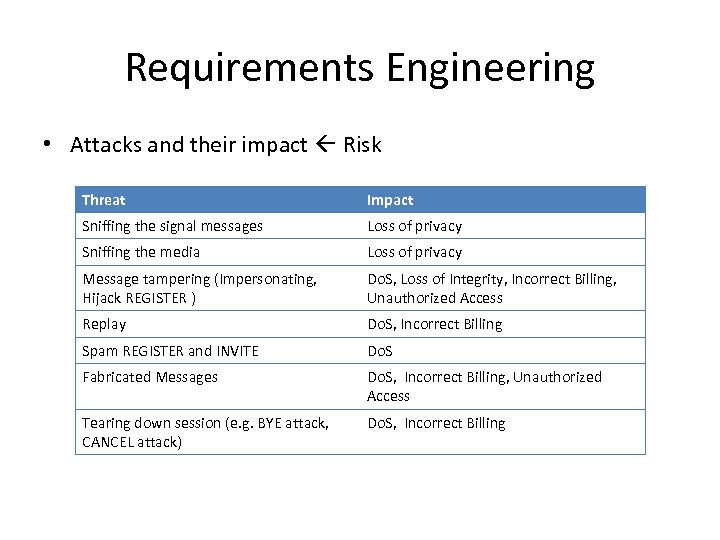 Requirements Engineering

• Attacks and their impact ← Risk

| Threat | Impact |
|---|---|
| Sniffing the signal messages | Loss of privacy |
| Sniffing the media | Loss of privacy |
| Message tampering (Impersonating, Hijack REGISTER ) | DoS, Loss of Integrity, Incorrect Billing, Unauthorized Access |
| Replay | DoS, Incorrect Billing |
| Spam REGISTER and INVITE | DoS |
| Fabricated Messages | DoS, Incorrect Billing, Unauthorized Access |
| Tearing down session (e.g. BYE attack, CANCEL attack) | DoS, Incorrect Billing |